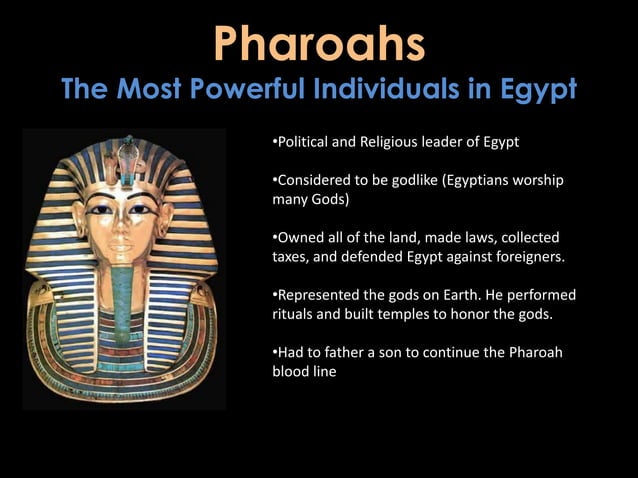 Pharoahs
The Most Powerful Individuals in Egypt

•Political and Religious leader of Egypt

•Considered to be godlike (Egyptians worship many Gods)

•Owned all of the land, made laws, collected taxes, and defended Egypt against foreigners.

•Represented the gods on Earth. He performed rituals and built temples to honor the gods.

•Had to father a son to continue the Pharoah blood line